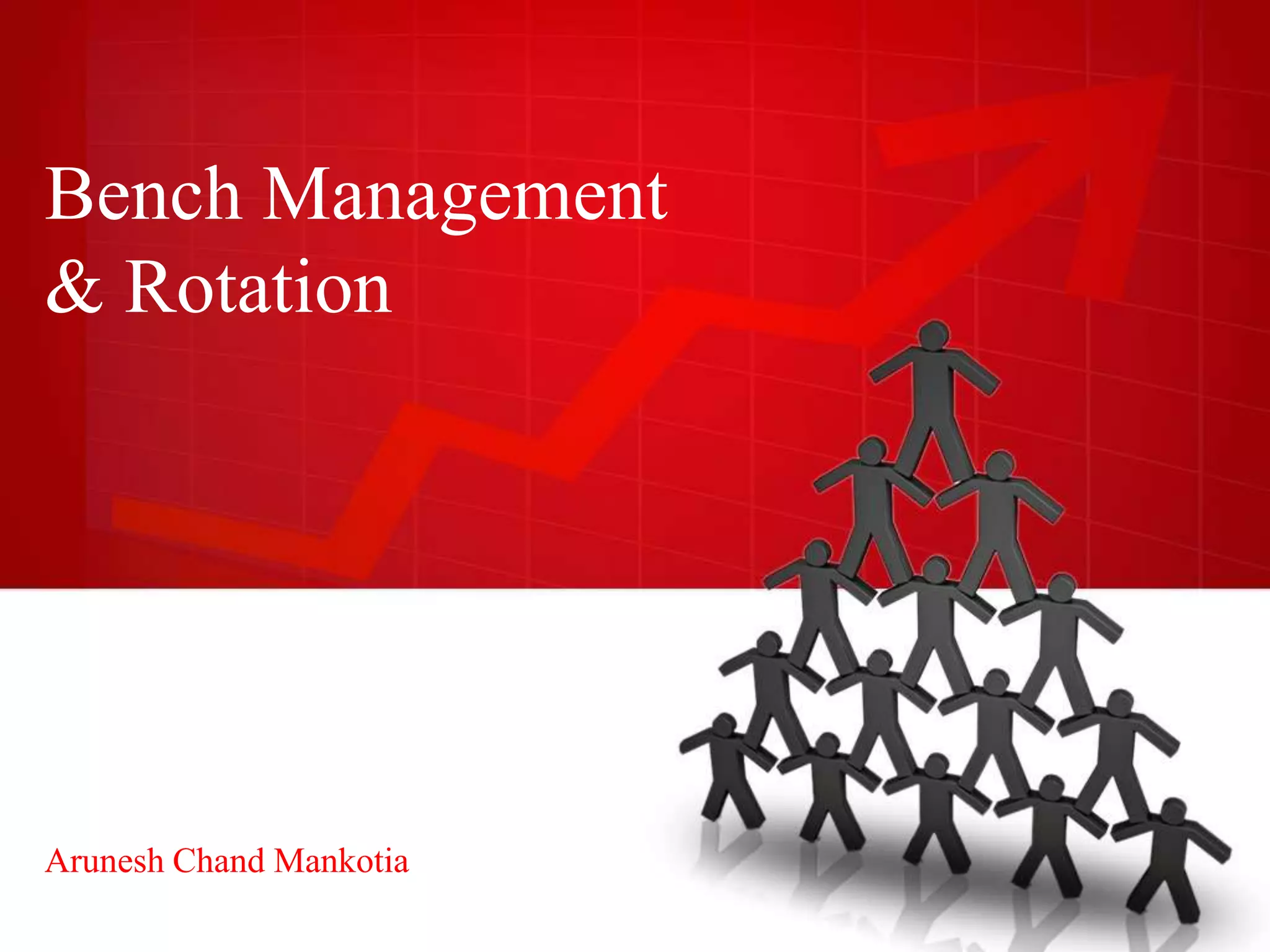 Bench Management & Rotation

Arunesh Chand Mankotia